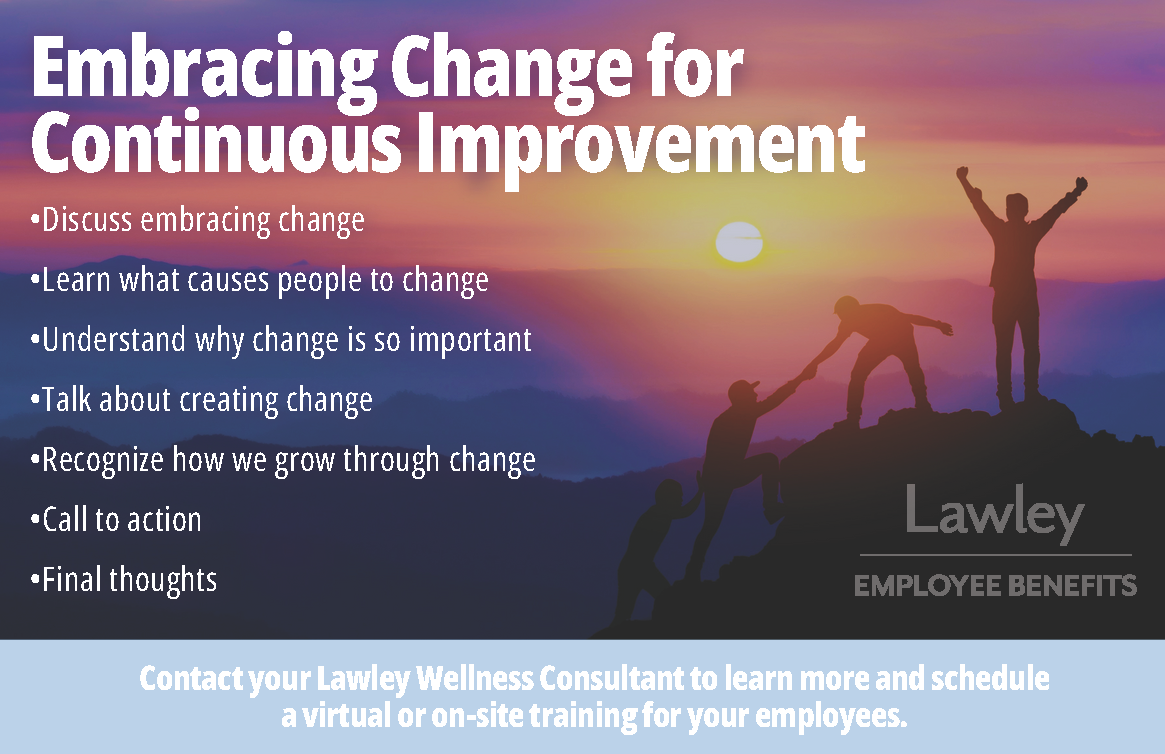 Embracing Change for Continuous Improvement

•Discuss embracing change

•Learn what causes people to change

•Understand why change is so important

•Talk about creating change

•Recognize how we grow through change

•Call to action

•Final thoughts

Lawley

EMPLOYEE BENEFITS

Contact your Lawley Wellness Consultant to learn more and schedule a virtual or on-site training for your employees.